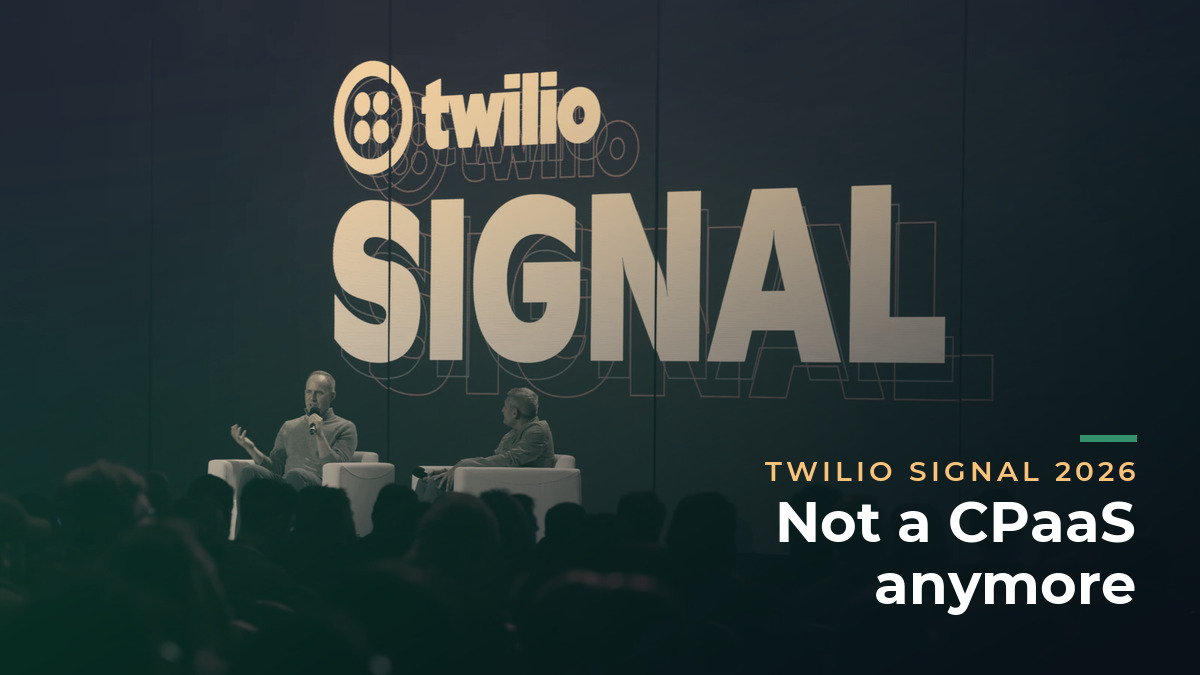 twilio
SIGNAL

TWILIO SIGNAL 2026
Not a CPaaS anymore